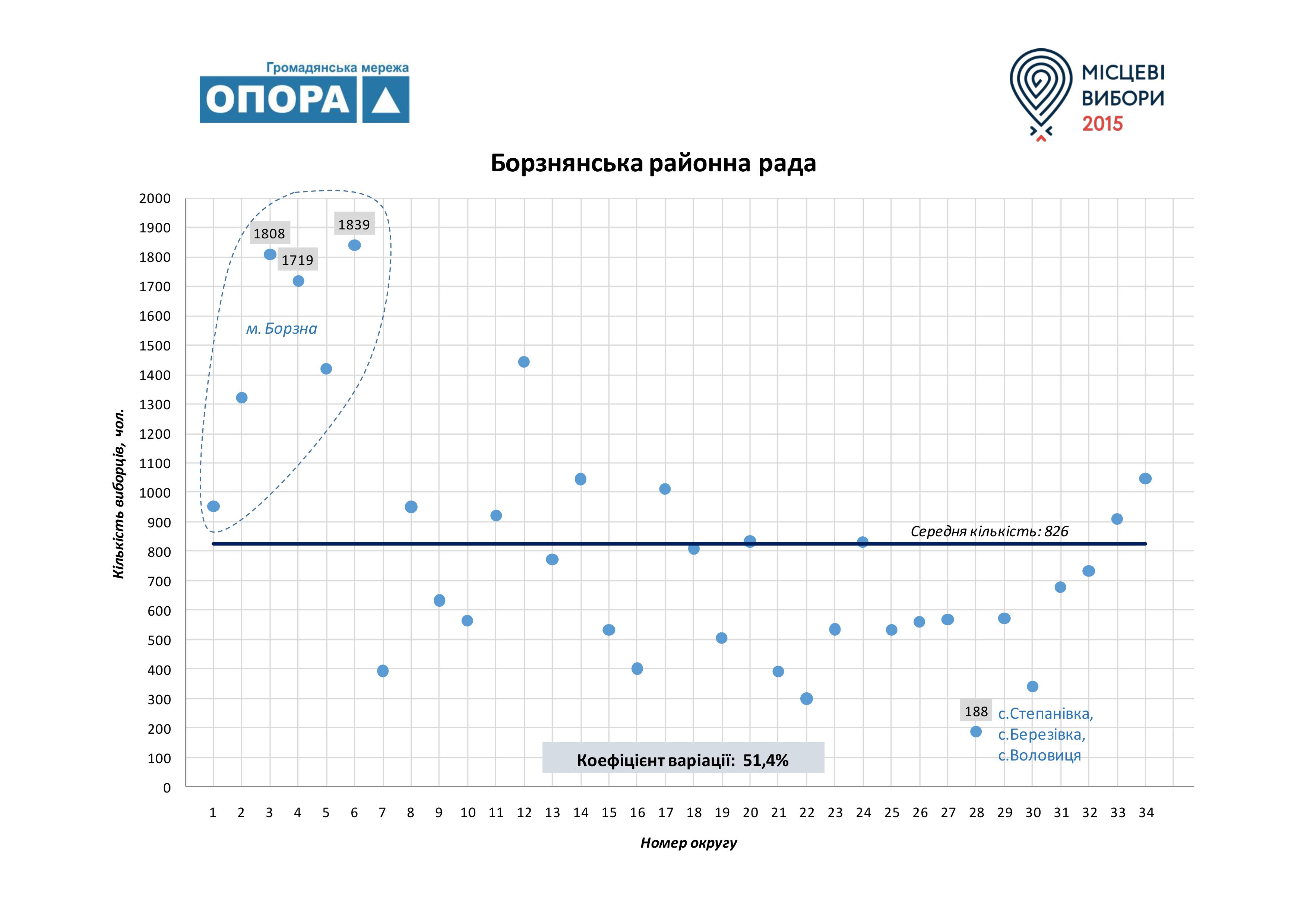 Громадянська мережа
ОПОРА

МІСЦЕВІ
ВИБОРИ
2015

Борзнянська районна рада

Кількість виборців, чол.

2000
1900
1800
1700
1600
1500
1400
1300
1200
1100
1000
900
800
700
600
500
400
300
200
100
0

1808
1719
1839

м. Борзна

Середня кількість: 826

188
с.Степанівка,
с.Березівка,
с.Воловиця

Коефіцієнт варіації: 51,4%

1 2 3 4 5 6 7 8 9 10 11 12 13 14 15 16 17 18 19 20 21 22 23 24 25 26 27 28 29 30 31 32 33 34

Номер округу